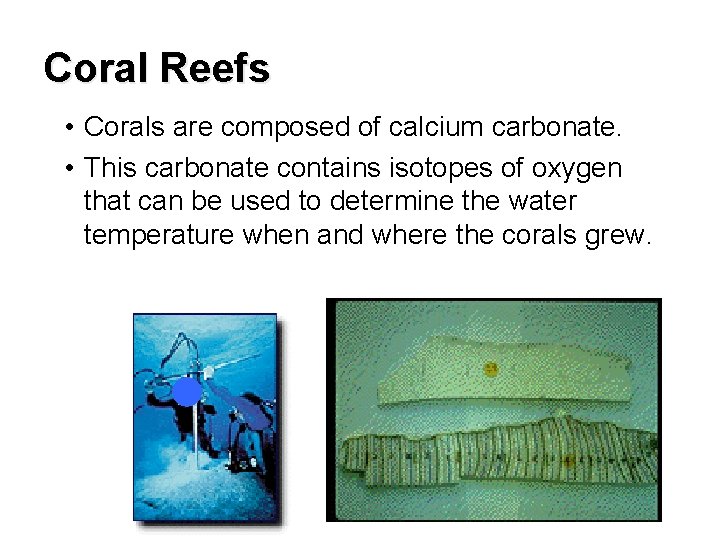 Coral Reefs

• Corals are composed of calcium carbonate.

• This carbonate contains isotopes of oxygen that can be used to determine the water temperature when and where the corals grew.